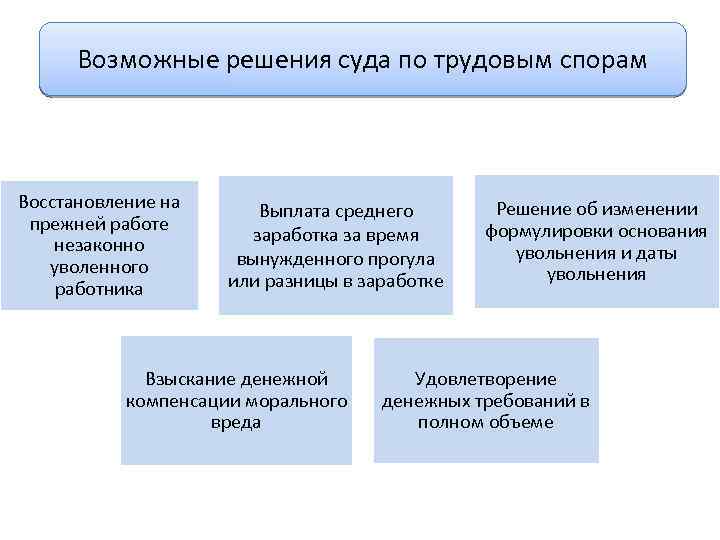 Возможные решения суда по трудовым спорам

Восстановление на прежней работе незаконно уволенного работника

Выплата среднего заработка за время вынужденного прогула или разницы в заработке

Решение об изменении формулировки основания увольнения и даты увольнения

Взыскание денежной компенсации морального вреда

Удовлетворение денежных требований в полном объеме